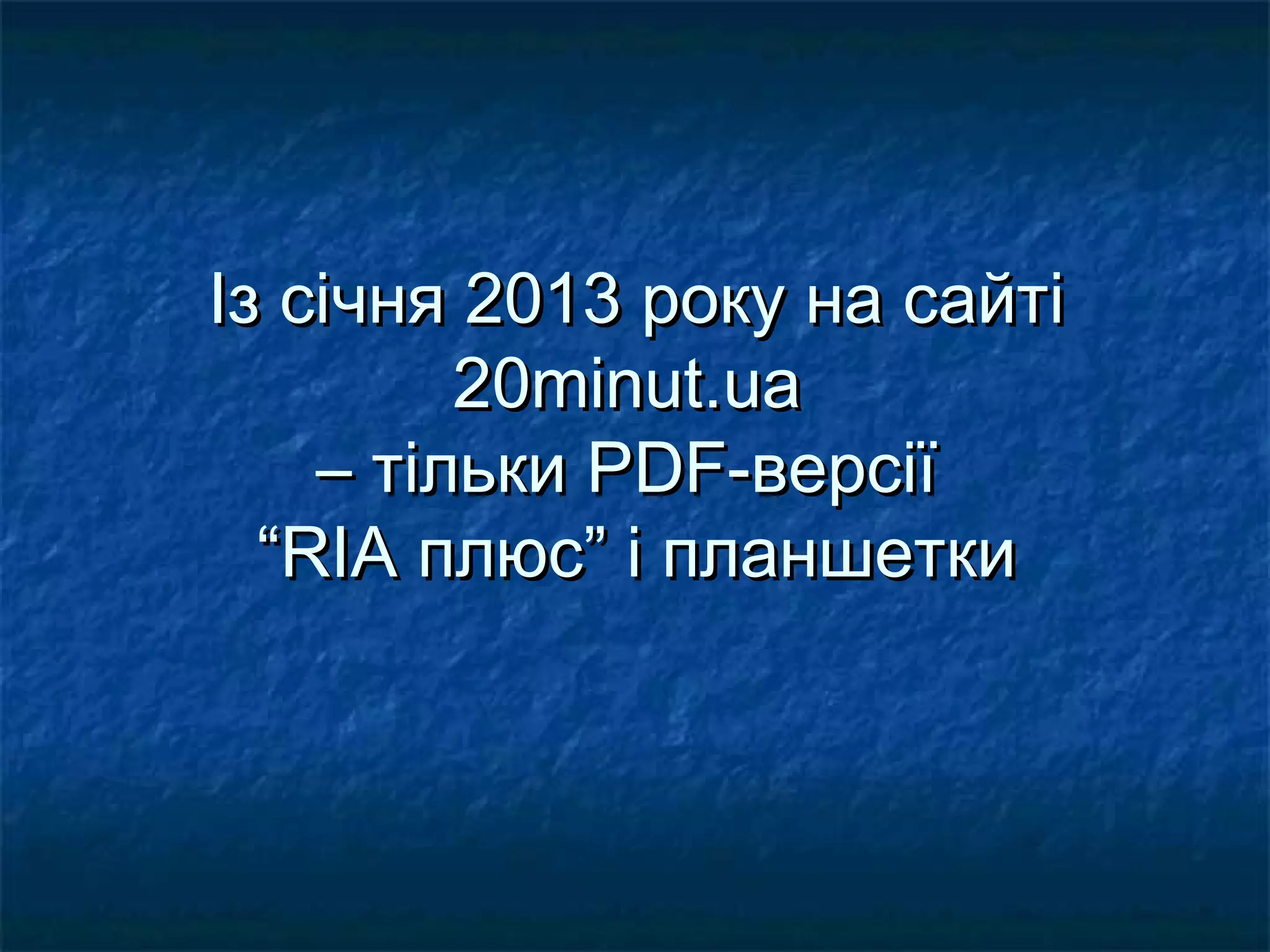 Із січня 2013 року на сайті 20minut.ua
– тільки PDF-версії “RIA плюс” і планшетки